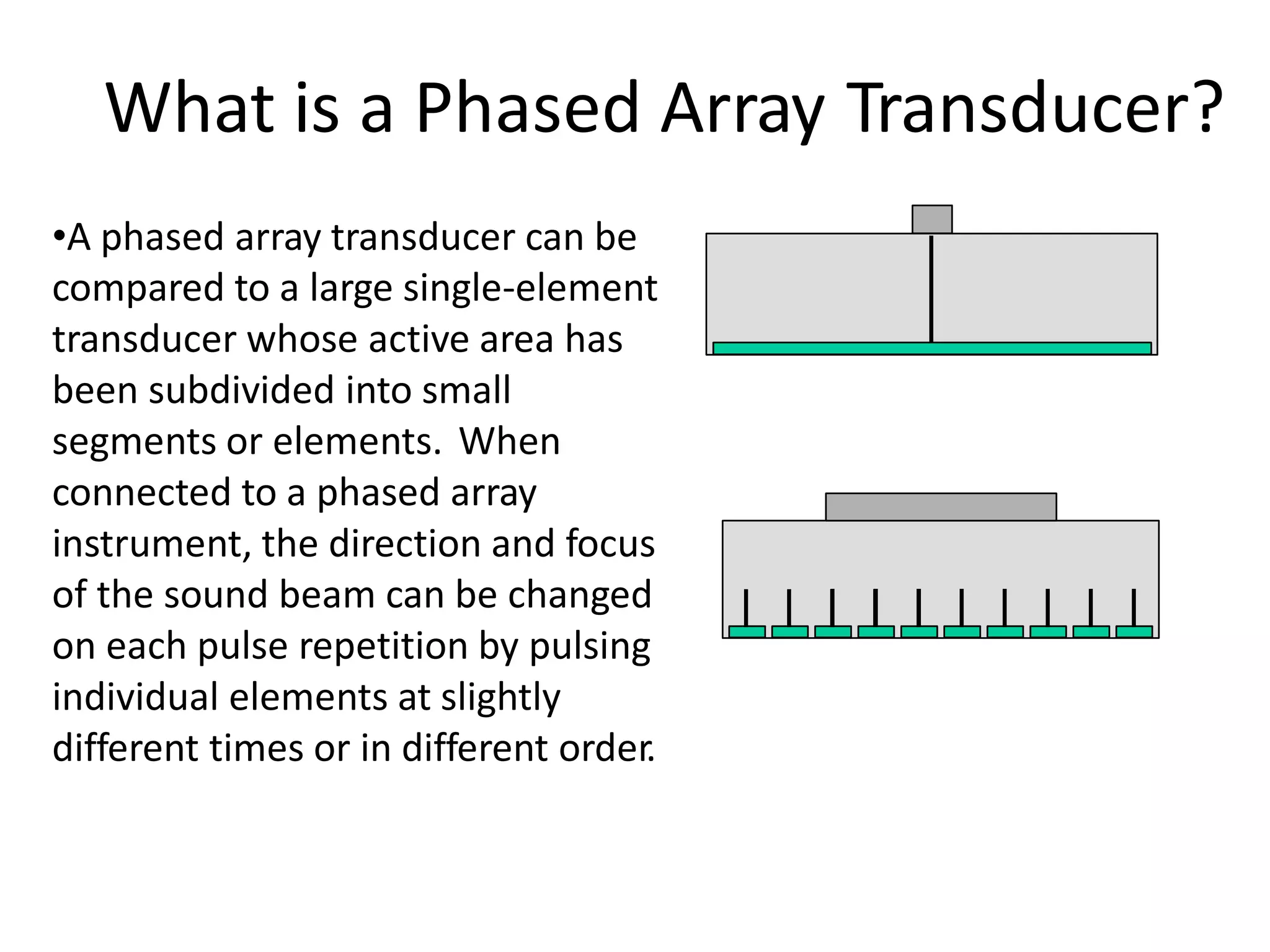 What is a Phased Array Transducer?

•A phased array transducer can be compared to a large single-element transducer whose active area has been subdivided into small segments or elements. When connected to a phased array instrument, the direction and focus of the sound beam can be changed on each pulse repetition by pulsing individual elements at slightly different times or in different order.